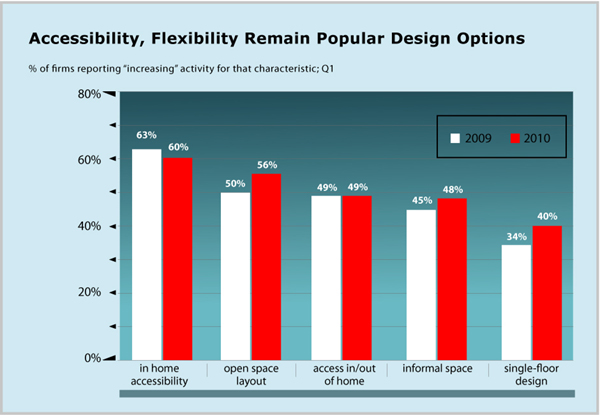 Accessibility, Flexibility Remain Popular Design Options

% of firms reporting "increasing" activity for that characteristic; Q1

80%
60%
40%
20%
0%

2009
2010

63%
60%
50%
56%
49%
49%
45%
48%
34%
40%

in home accessibility
open space layout
access in/out of home
informal space
single-floor design